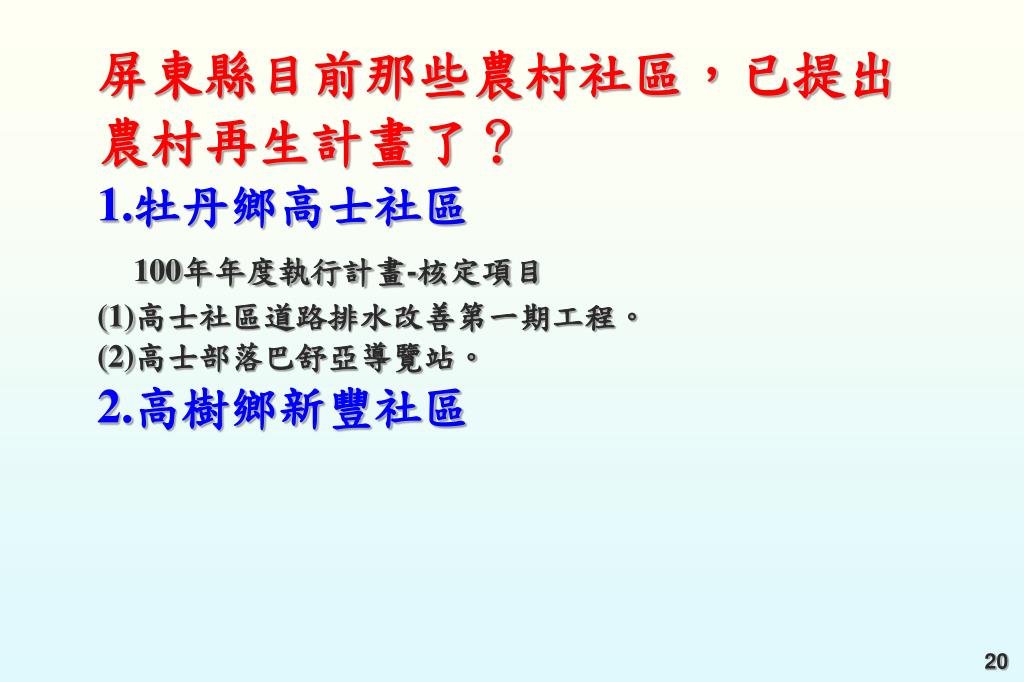 屏東縣目前那些農村社區，已提出農村再生計畫了？

1.牡丹鄉高士社區

100年年度執行計畫-核定項目

(1)高士社區道路排水改善第一期工程。

(2)高士部落巴舒亞導覽站。

2.高樹鄉新豐社區

20